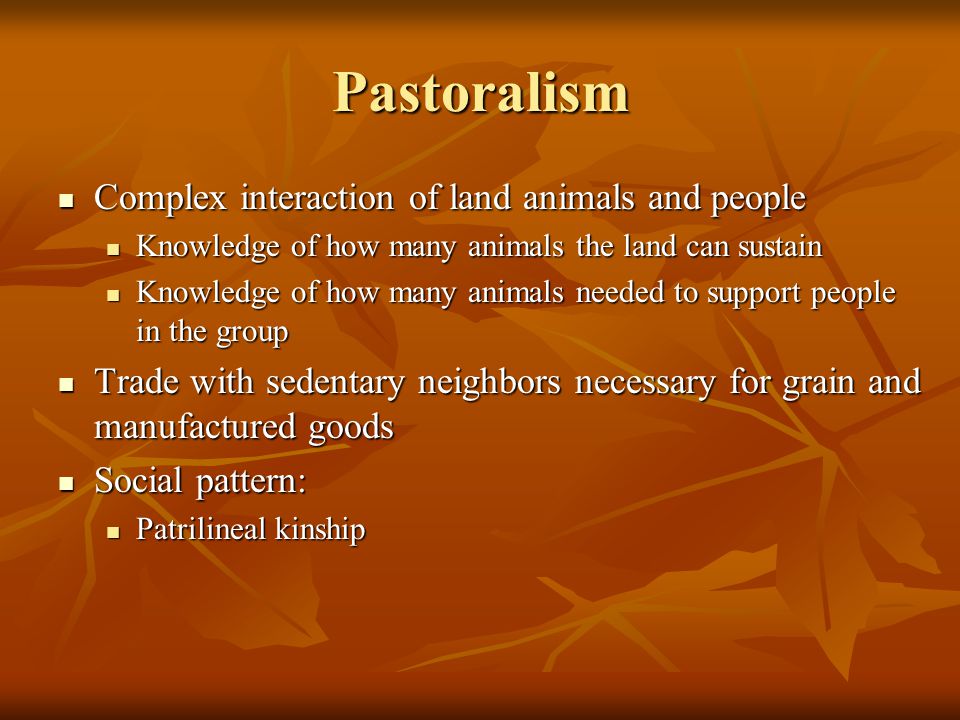 Pastoralism

- Complex interaction of land animals and people
  - Knowledge of how many animals the land can sustain
  - Knowledge of how many animals needed to support people in the group
- Trade with sedentary neighbors necessary for grain and manufactured goods
- Social pattern:
  - Patrilineal kinship